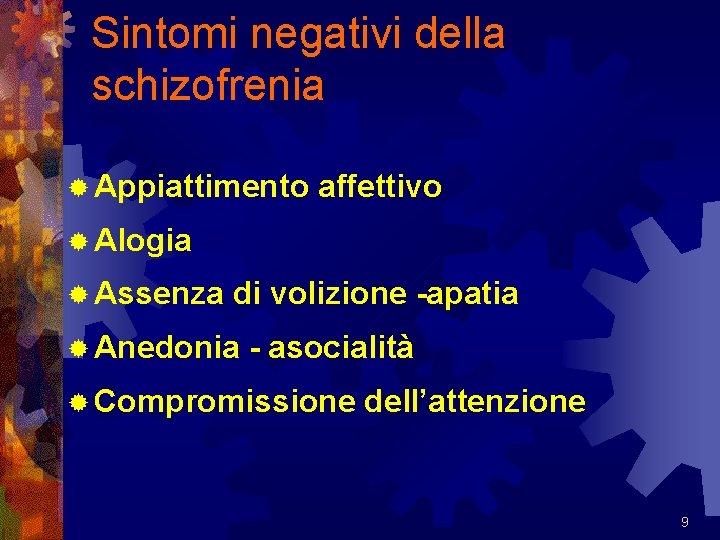 Sintomi negativi della schizofrenia

Appiattimento affettivo
Alogia
Assenza di volizione -apatia
Anedonia - asocialità
Compromissione dell'attenzione

9